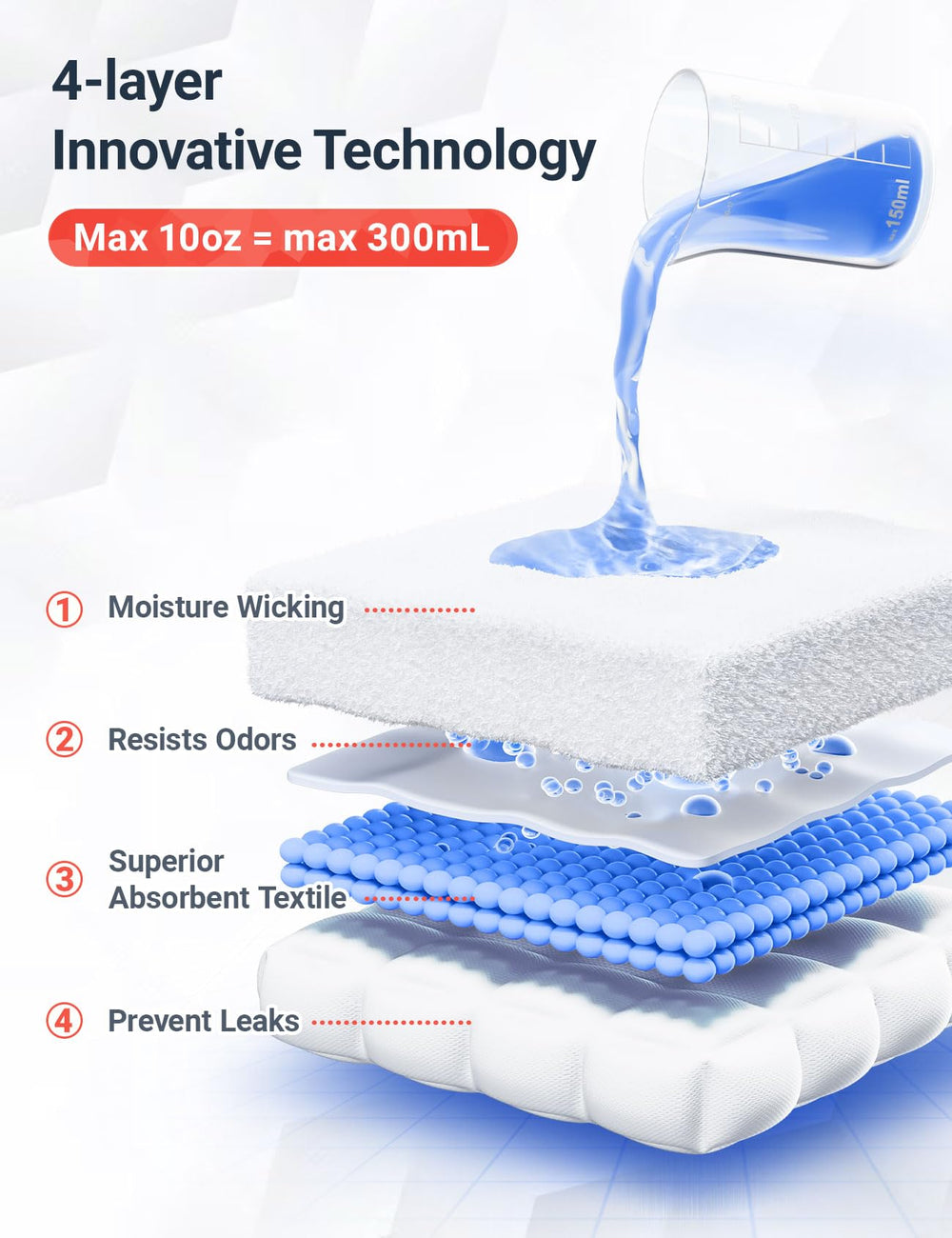 4-layer
Innovative Technology

Max 10oz = max 300mL

150ml

① Moisture Wicking

② Resists Odors

③ Superior Absorbent Textile

④ Prevent Leaks